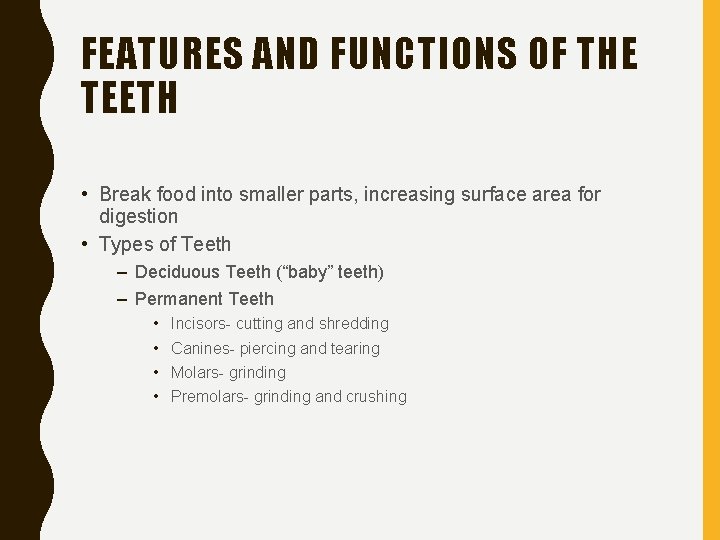 FEATURES AND FUNCTIONS OF THE TEETH

• Break food into smaller parts, increasing surface area for digestion
• Types of Teeth
– Deciduous Teeth (“baby” teeth)
– Permanent Teeth
• Incisors- cutting and shredding
• Canines- piercing and tearing
• Molars- grinding
• Premolars- grinding and crushing